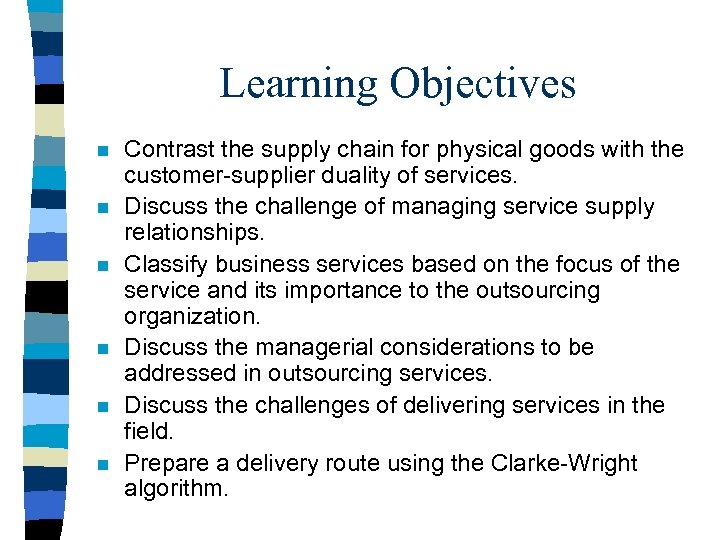 Learning Objectives

- Contrast the supply chain for physical goods with the customer-supplier duality of services.
- Discuss the challenge of managing service supply relationships.
- Classify business services based on the focus of the service and its importance to the outsourcing organization.
- Discuss the managerial considerations to be addressed in outsourcing services.
- Discuss the challenges of delivering services in the field.
- Prepare a delivery route using the Clarke-Wright algorithm.